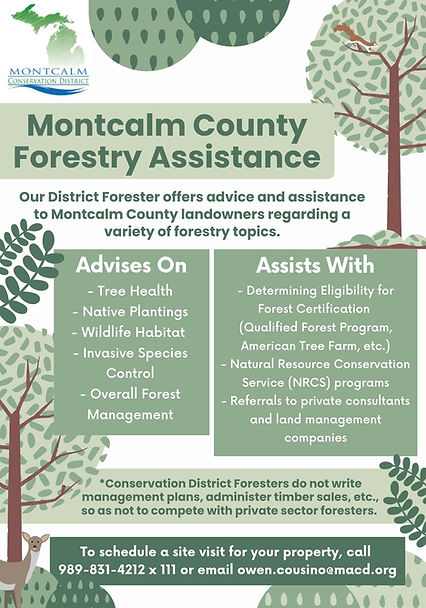 MONTCALM
CONSERVATION DISTRICT

Montcalm County Forestry Assistance

Our District Forester offers advice and assistance to Montcalm County landowners regarding a variety of forestry topics.

Advises On

- Tree Health
- Native Plantings
- Wildlife Habitat
- Invasive Species Control
- Overall Forest Management

Assists With

- Determining Eligibility for Forest Certification (Qualified Forest Program, American Tree Farm, etc.)
- Natural Resource Conservation Service (NRCS) programs
- Referrals to private consultants and land management companies

*Conservation District Foresters do not write management plans, administer timber sales, etc., so as not to compete with private sector foresters.

To schedule a site visit for your property, call 989-831-4212 x 111 or email owen.cousino@macd.org